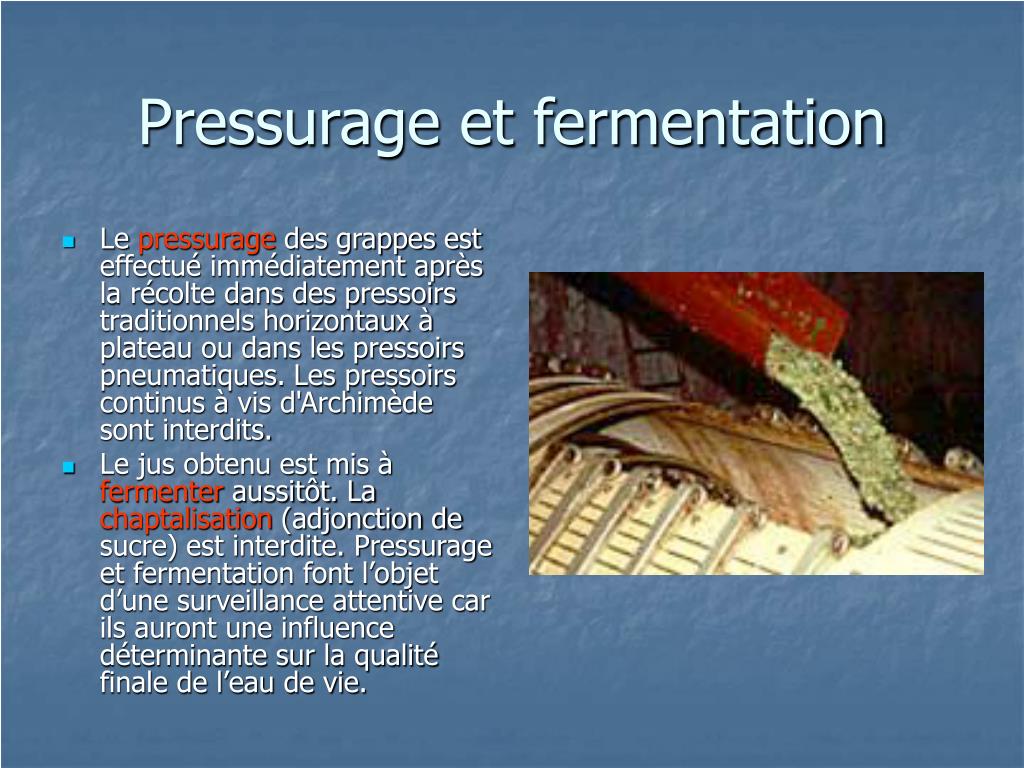 Pressurage et fermentation

Le pressurage des grappes est effectué immédiatement après la récolte dans des pressoirs traditionnels horizontaux à plateau ou dans les pressoirs pneumatiques. Les pressoirs continus à vis d'Archimède sont interdits.

Le jus obtenu est mis à fermenter aussitôt. La chaptalisation (adjonction de sucre) est interdite. Pressurage et fermentation font l’objet d’une surveillance attentive car ils auront une influence déterminante sur la qualité finale de l’eau de vie.